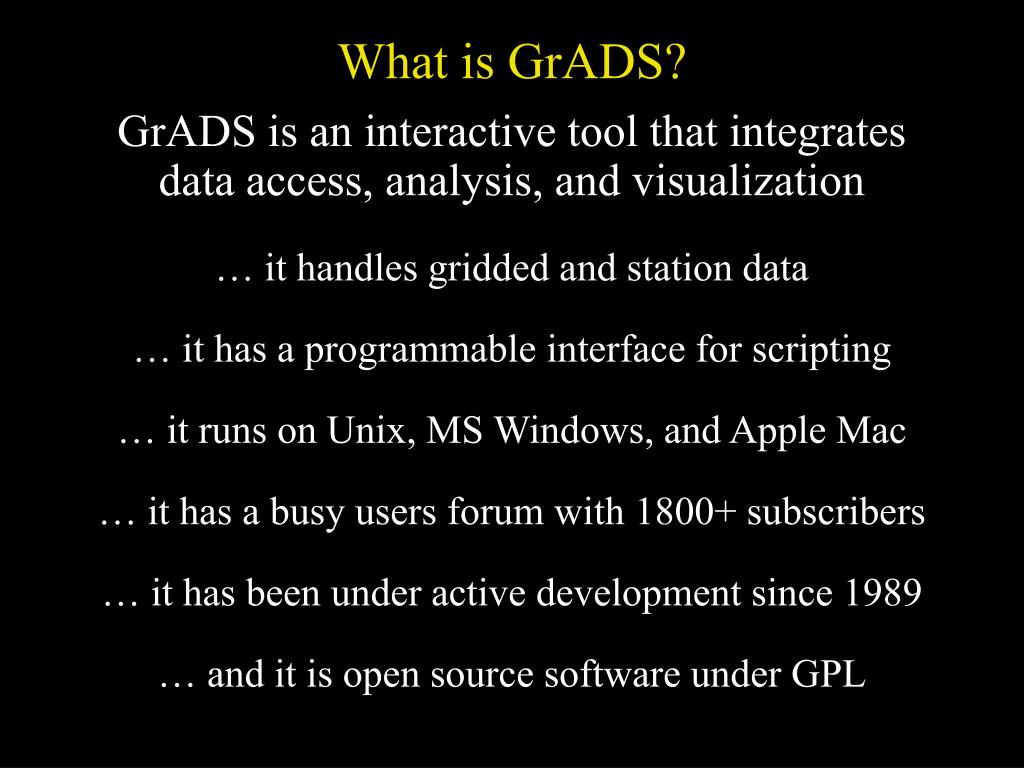 What is GrADS?

GrADS is an interactive tool that integrates data access, analysis, and visualization

… it handles gridded and station data

… it has a programmable interface for scripting

… it runs on Unix, MS Windows, and Apple Mac

… it has a busy users forum with 1800+ subscribers

… it has been under active development since 1989

… and it is open source software under GPL